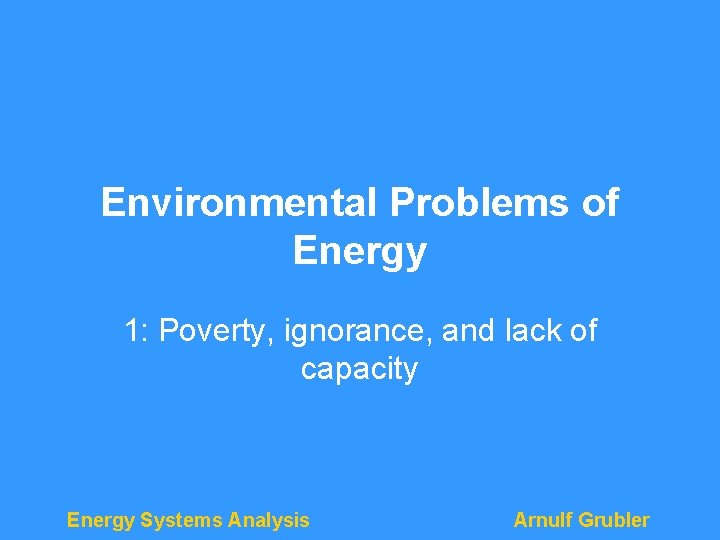 Environmental Problems of Energy

1: Poverty, ignorance, and lack of capacity

Energy Systems Analysis

Arnulf Grubler